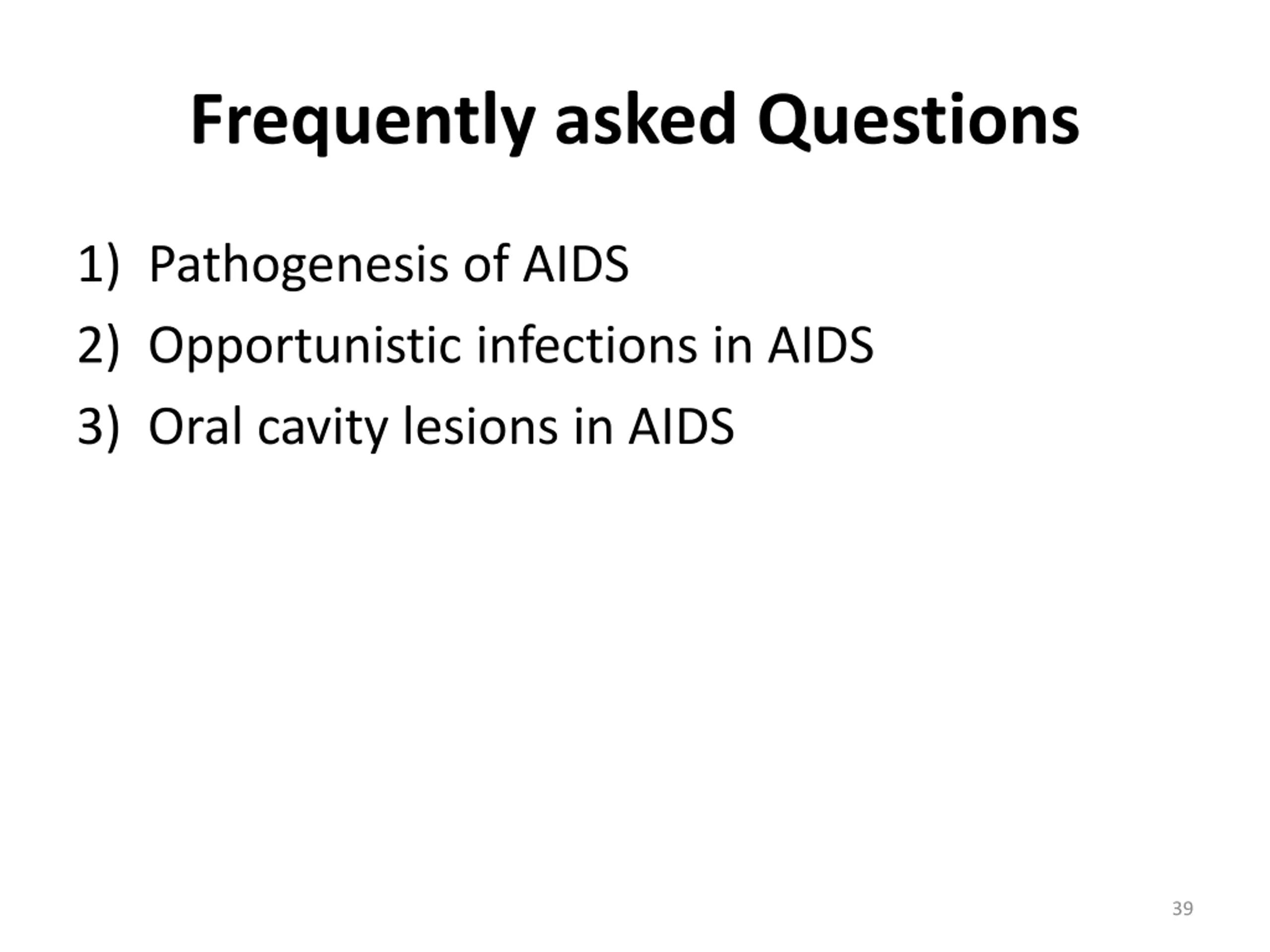 Frequently asked Questions

1) Pathogenesis of AIDS
2) Opportunistic infections in AIDS
3) Oral cavity lesions in AIDS

39